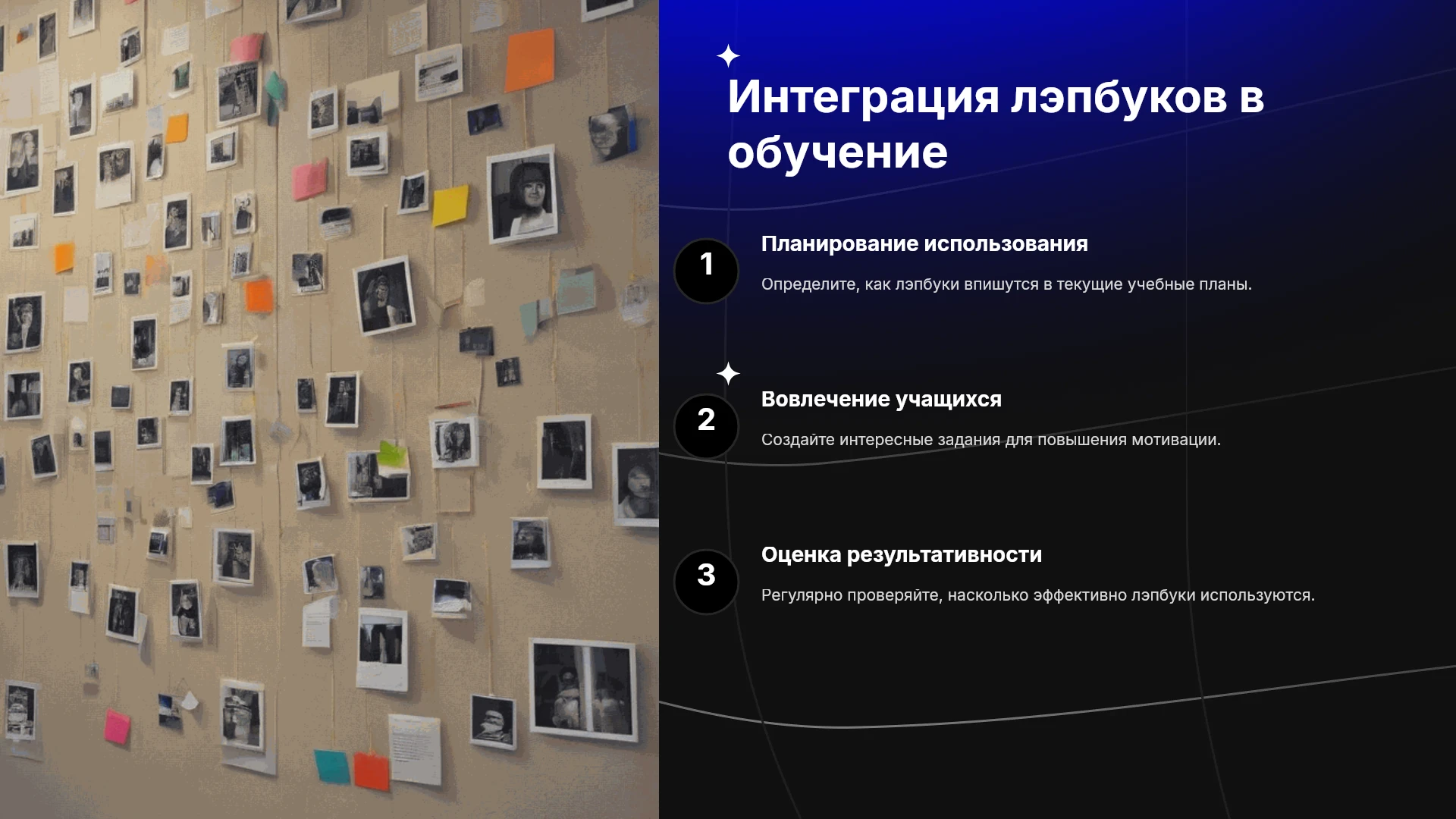 Интеграция лэпбуков в обучение

1

Планирование использования

Определите, как лэпбуки впишутся в текущие учебные планы.

2

Вовлечение учащихся

Создайте интересные задания для повышения мотивации.

3

Оценка результативности

Регулярно проверяйте, насколько эффективно лэпбуки используются.